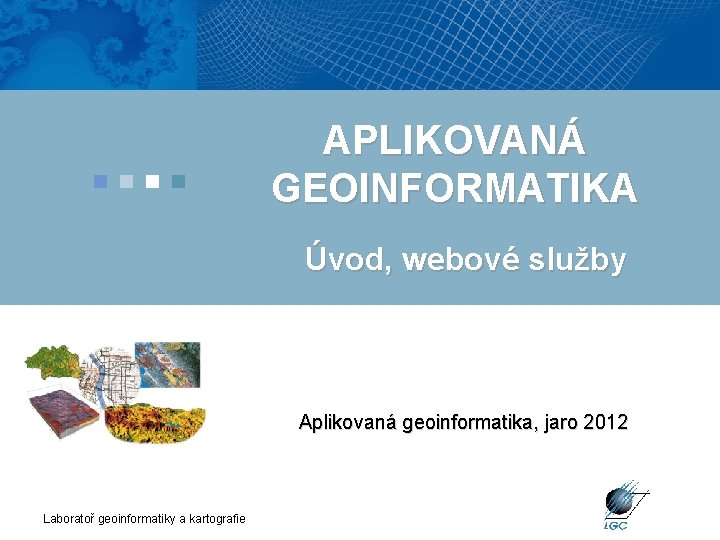 APLIKOVANÁ GEOINFORMATIKA

Úvod, webové služby

Aplikovaná geoinformatika, jaro 2012

Laboratoř geoinformatiky a kartografie

LGC